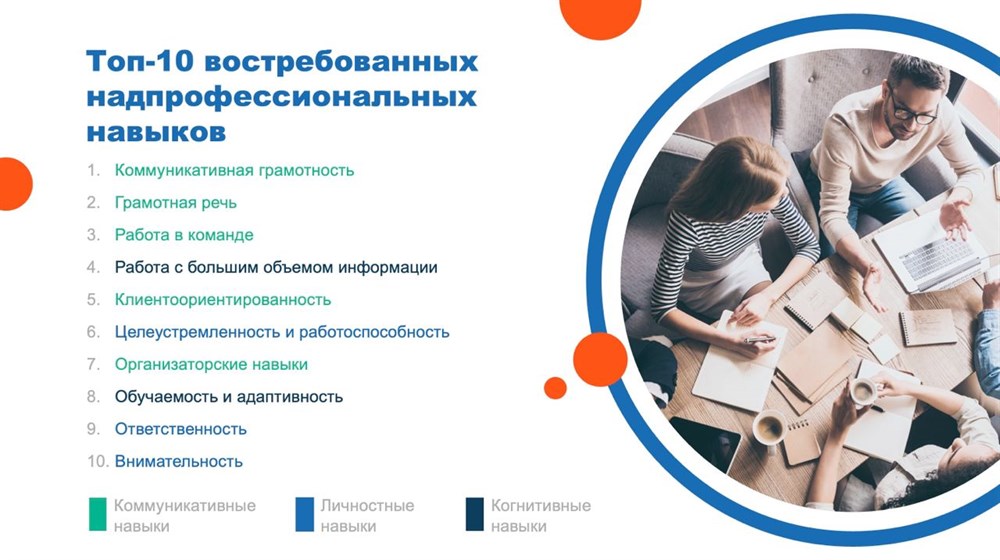 Топ-10 востребованных надпрофессиональных навыков

1. Коммуникативная грамотность
2. Грамотная речь
3. Работа в команде
4. Работа с большим объемом информации
5. Клиентоориентированность
6. Целеустремленность и работоспособность
7. Организаторские навыки
8. Обучаемость и адаптивность
9. Ответственность
10. Внимательность

Коммуникативные навыки
Личностные навыки
Когнитивные навыки